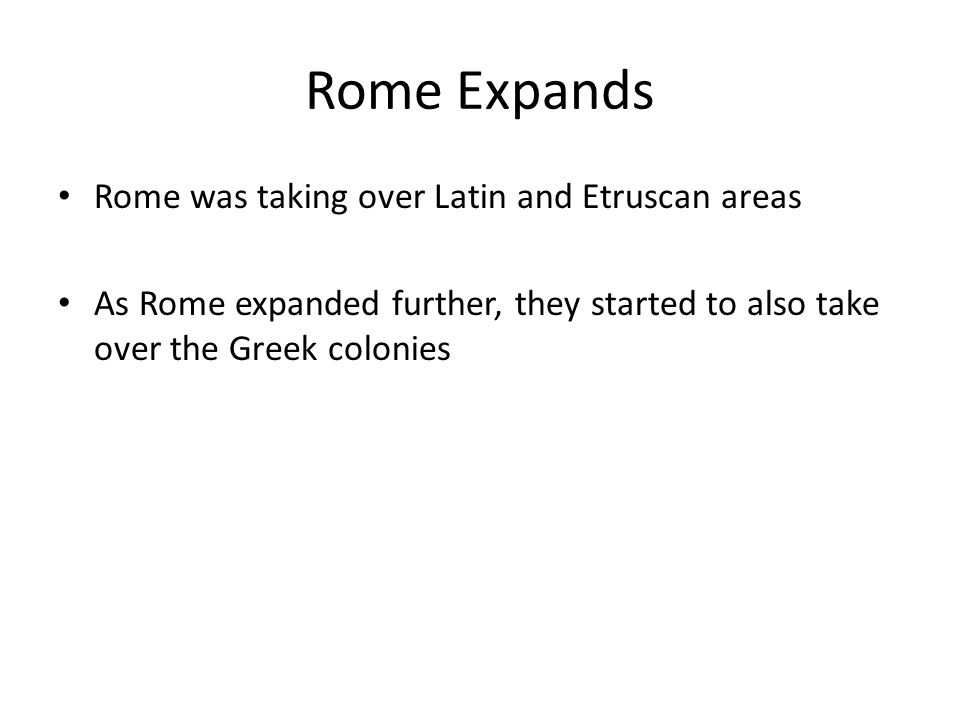 Rome Expands

• Rome was taking over Latin and Etruscan areas

• As Rome expanded further, they started to also take over the Greek colonies